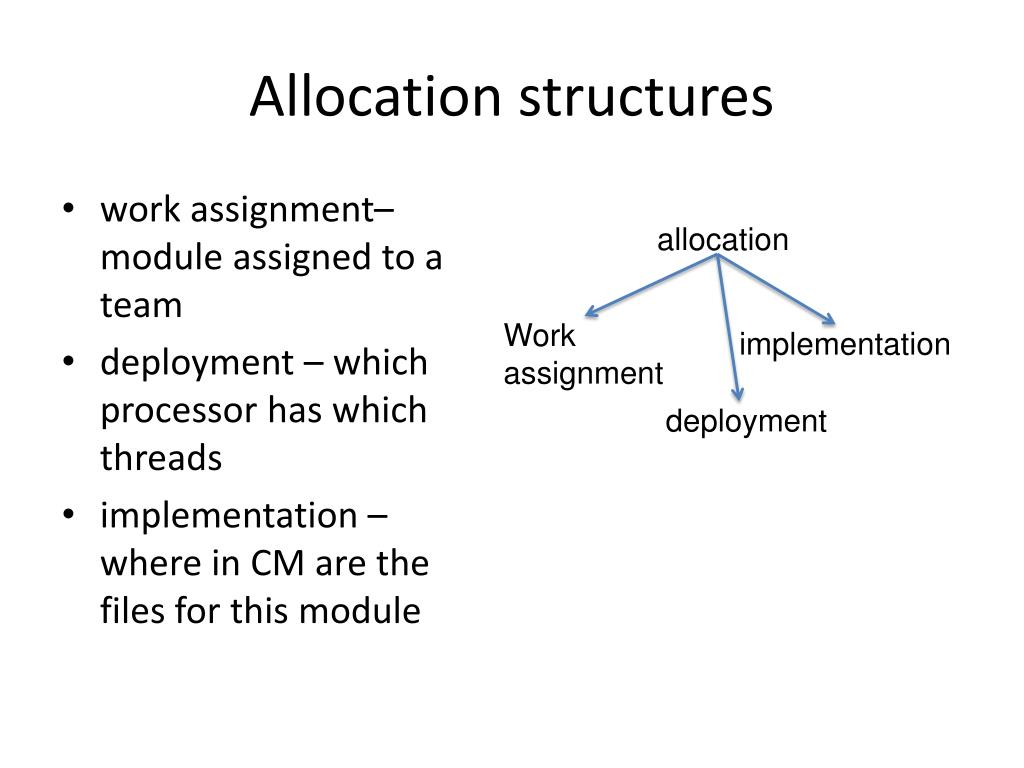 Allocation structures

• work assignment– module assigned to a team
• deployment – which processor has which threads
• implementation – where in CM are the files for this module

allocation

Work assignment

implementation

deployment